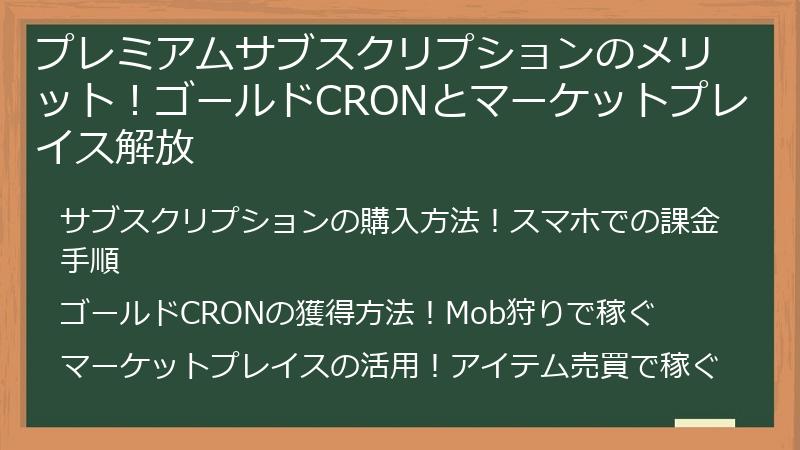 プレミアムサブスクリプションのメリット！ゴールドCRONとマーケットプレイス解放

サブスクリプションの購入方法！スマホでの課金手順

ゴールドCRONの獲得方法！Mob狩りで稼ぐ

マーケットプレイスの活用！アイテム売買で稼ぐ